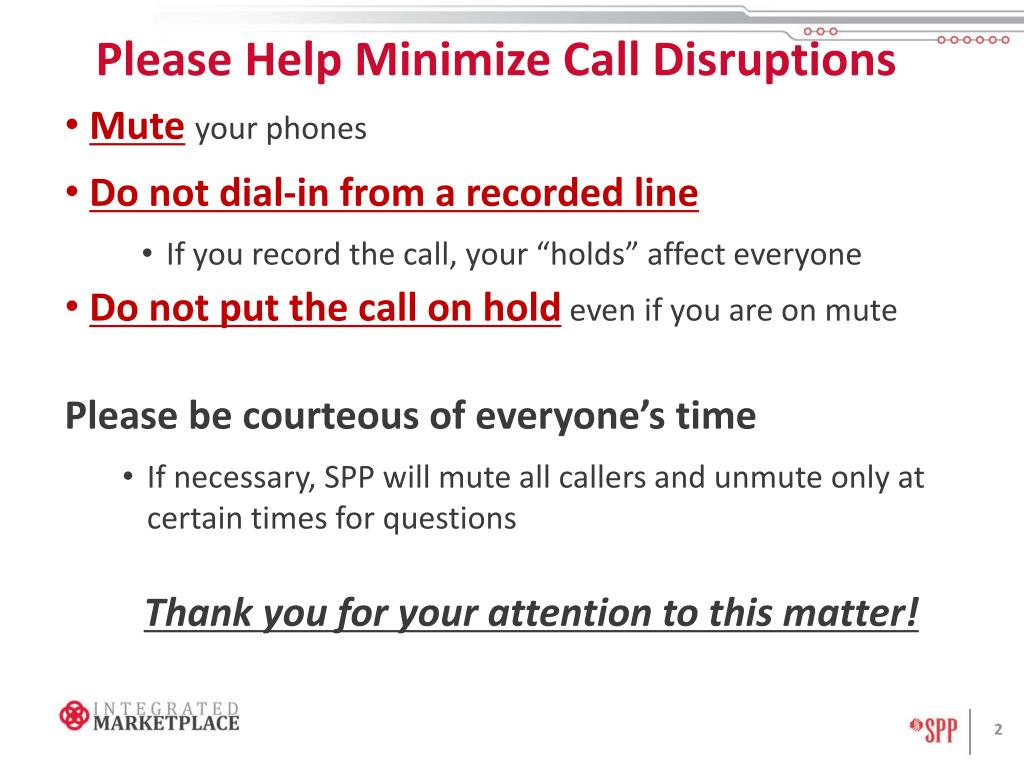 Please Help Minimize Call Disruptions

• Mute your phones

• Do not dial-in from a recorded line

• If you record the call, your “holds” affect everyone

• Do not put the call on hold even if you are on mute

Please be courteous of everyone’s time

• If necessary, SPP will mute all callers and unmute only at certain times for questions

Thank you for your attention to this matter!

INTEGRATED MARKETPLACE

SPP

2